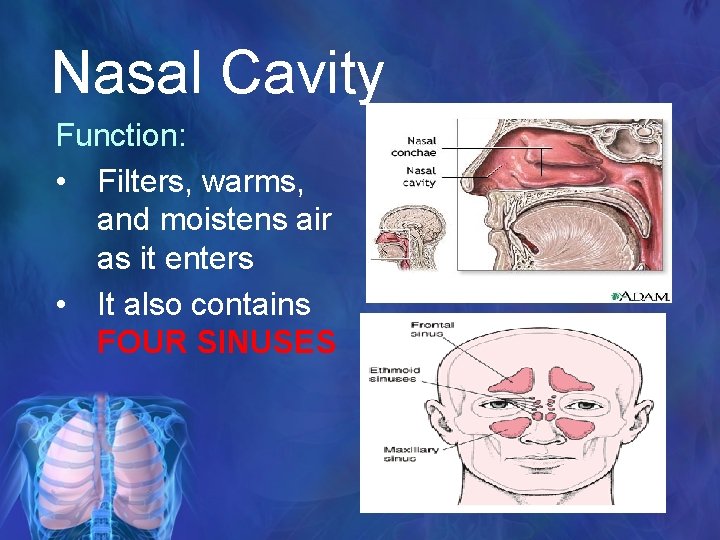 Nasal Cavity

Function:

• Filters, warms, and moistens air as it enters

• It also contains FOUR SINUSES

Nasal conchae

Nasal cavity

ADAM.

Frontal sinus

Ethmoid sinuses

Maxillary sinus